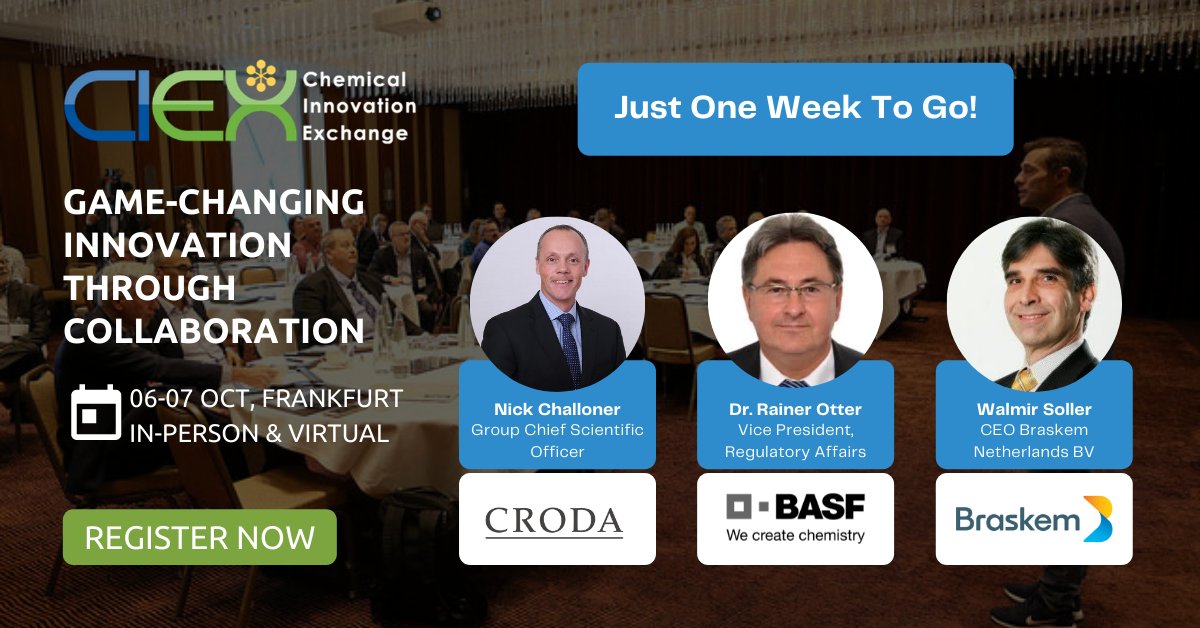 CIEX Chemical Innovation Exchange

Just One Week To Go!

GAME-CHANGING INNOVATION THROUGH COLLABORATION

06-07 OCT, FRANKFURT
IN-PERSON & VIRTUAL

REGISTER NOW

Nick Challoner
Group Chief Scientific Officer

CRODA

Dr. Rainer Otter
Vice President, Regulatory Affairs

BASF
We create chemistry

Walmir Soller
CEO Braskem Netherlands BV

Braskem